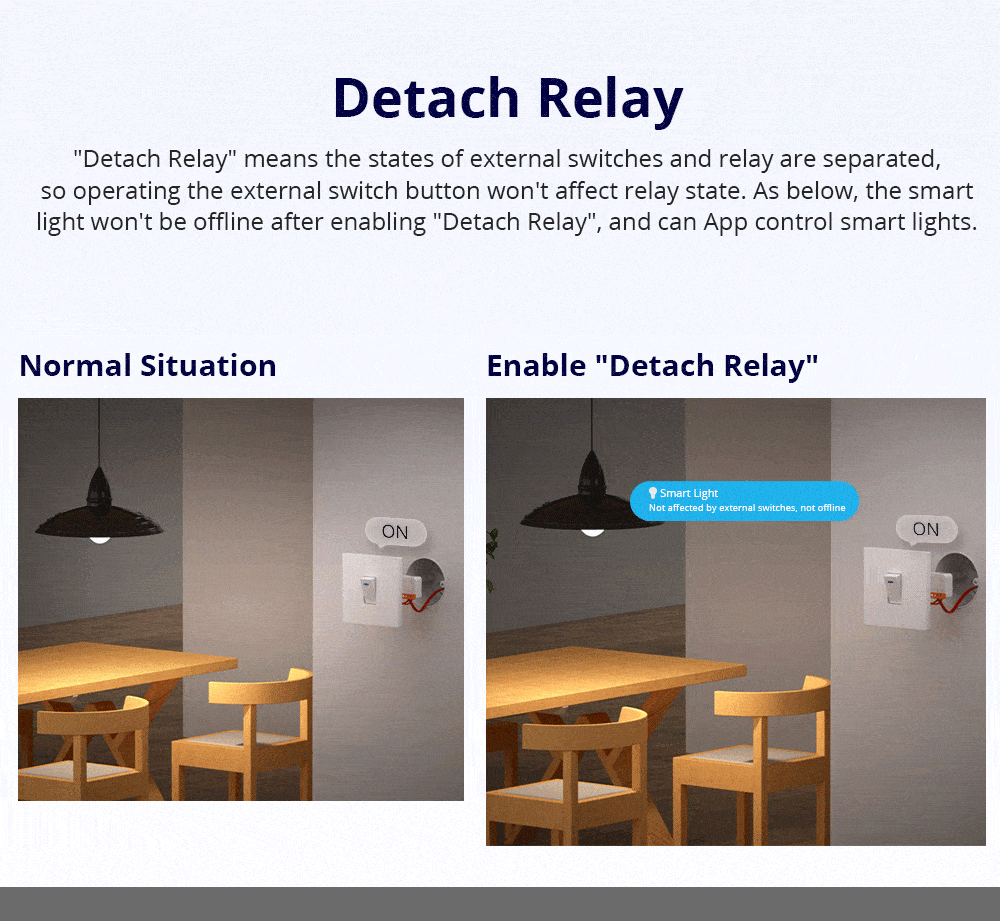 Detach Relay

"Detach Relay" means the states of external switches and relay are separated, so operating the external switch button won't affect relay state. As below, the smart light won't be offline after enabling "Detach Relay", and can App control smart lights.

Normal Situation

ON

Enable "Detach Relay"

Smart Light
Not affected by external switches, not offline

ON